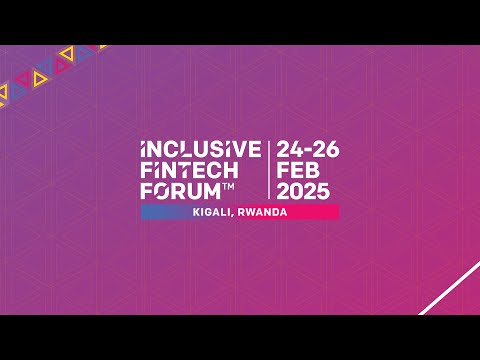 INCLUSIVE FINTECH FORUM™

24-26 FEB 2025

KIGALI, RWANDA